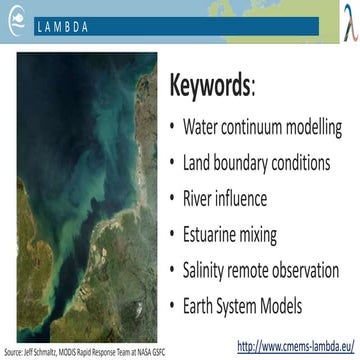 LAMBDA

λ

Keywords:

• Water continuum modelling
• Land boundary conditions
• River influence
• Estuarine mixing
• Salinity remote observation
• Earth System Models

Source: Jeff Schmaltz, MODIS Rapid Response Team at NASA GSFC

http://www.cmems-lambda.eu/